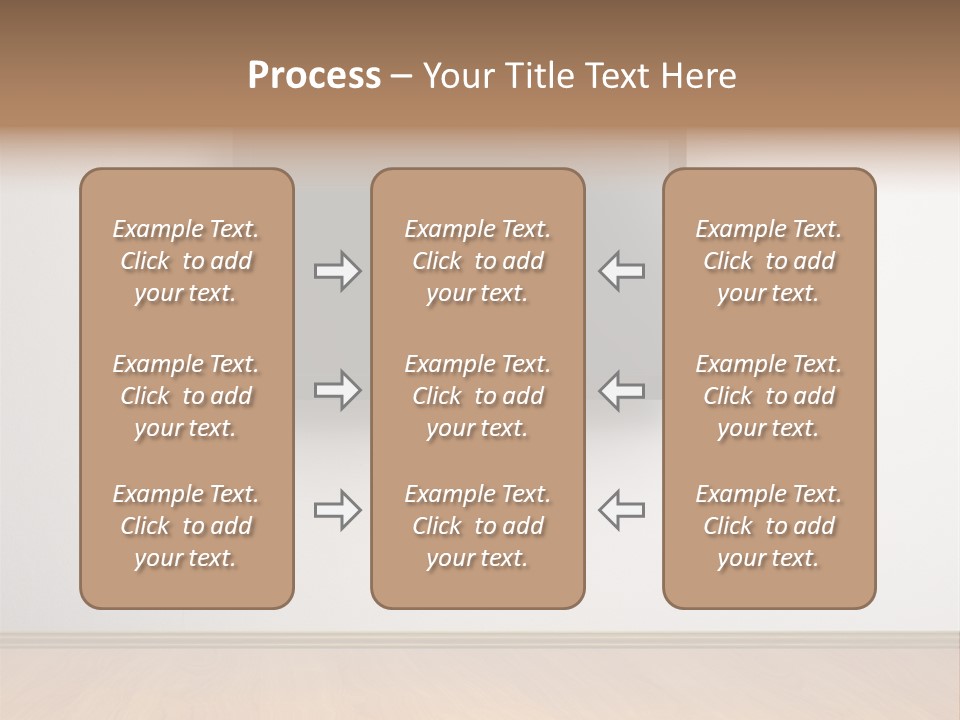 Process – Your Title Text Here

Example Text. Click to add your text.

Example Text. Click to add your text.

Example Text. Click to add your text.

Example Text. Click to add your text.

Example Text. Click to add your text.

Example Text. Click to add your text.

Example Text. Click to add your text.

Example Text. Click to add your text.

Example Text. Click to add your text.